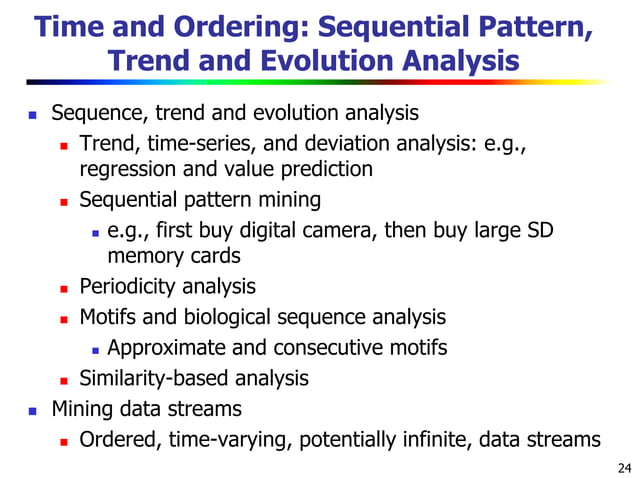 Time and Ordering: Sequential Pattern, Trend and Evolution Analysis

- Sequence, trend and evolution analysis
  - Trend, time-series, and deviation analysis: e.g., regression and value prediction
  - Sequential pattern mining
    - e.g., first buy digital camera, then buy large SD memory cards
  - Periodicity analysis
  - Motifs and biological sequence analysis
    - Approximate and consecutive motifs
  - Similarity-based analysis
- Mining data streams
  - Ordered, time-varying, potentially infinite, data streams

24